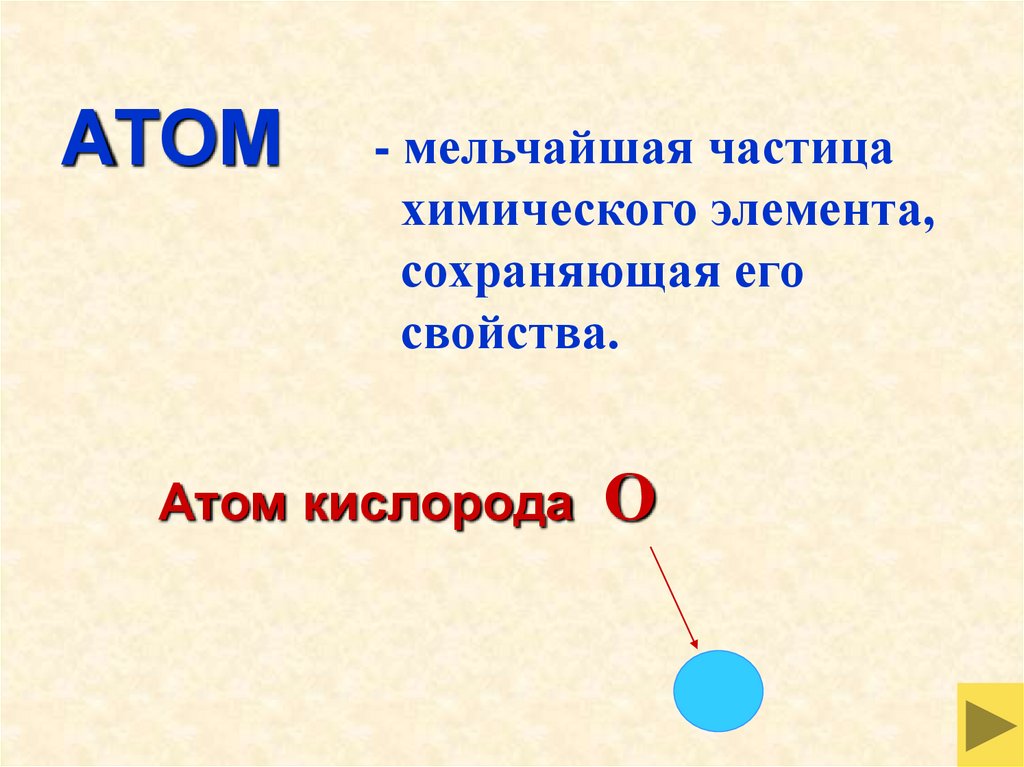 АТОМ - мельчайшая частица химического элемента, сохраняющая его свойства.

Атом кислорода O